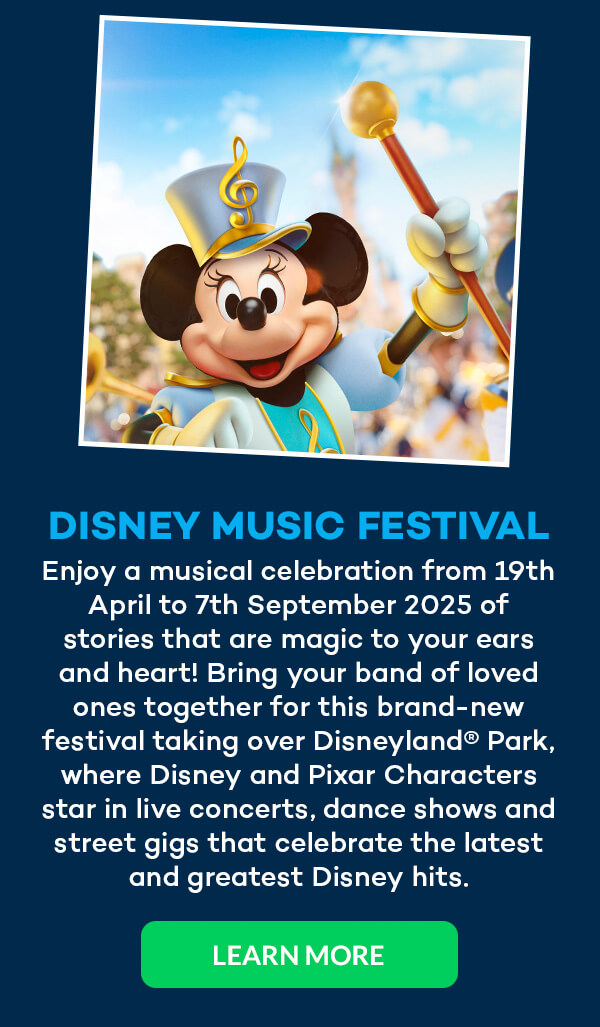 DISNEY MUSIC FESTIVAL

Enjoy a musical celebration from 19th April to 7th September 2025 of stories that are magic to your ears and heart! Bring your band of loved ones together for this brand-new festival taking over Disneyland® Park, where Disney and Pixar Characters star in live concerts, dance shows and street gigs that celebrate the latest and greatest Disney hits.

LEARN MORE